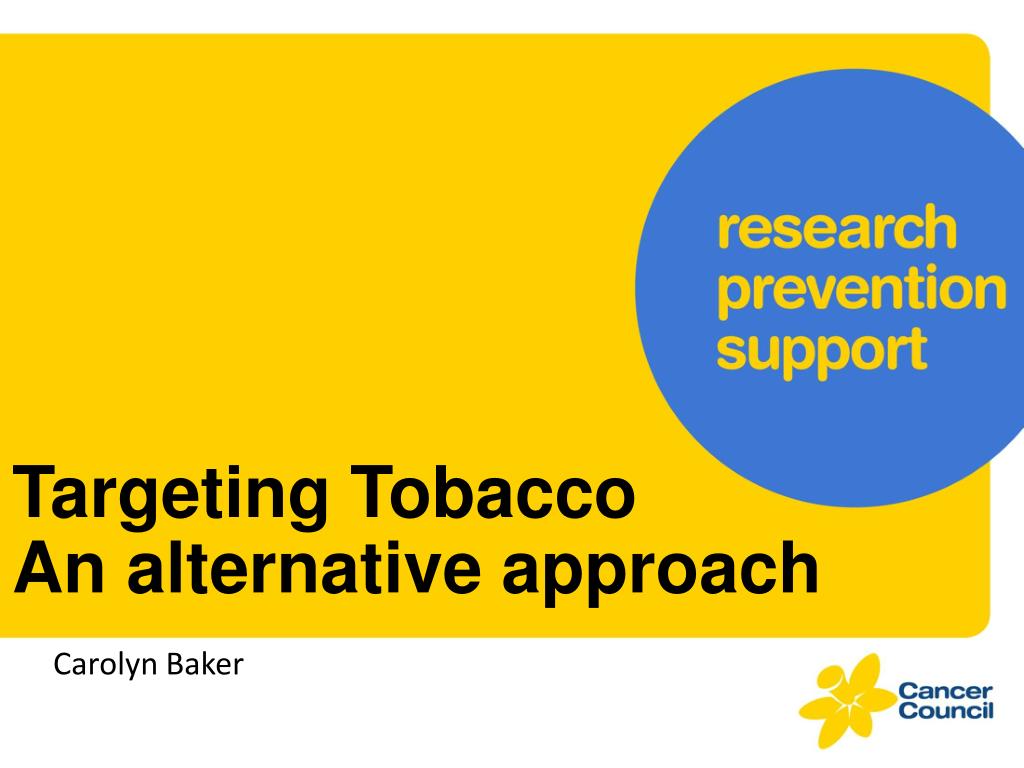 research
prevention
support

Targeting Tobacco
An alternative approach

Carolyn Baker

Cancer
Council